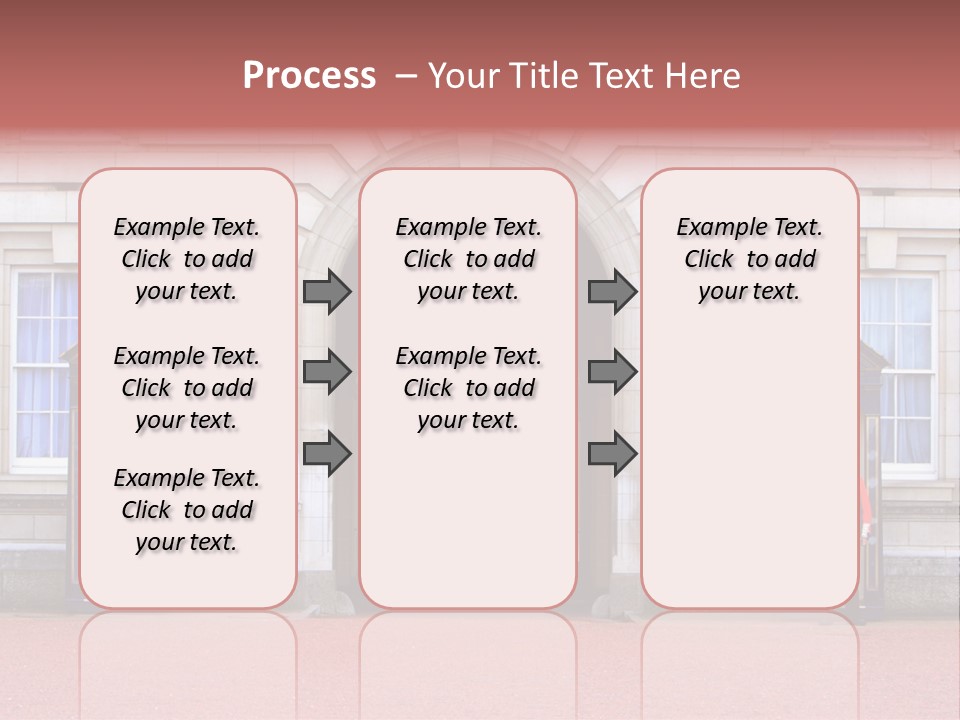 Process – Your Title Text Here

Example Text. Click to add your text.

Example Text. Click to add your text.

Example Text. Click to add your text.

Example Text. Click to add your text.

Example Text. Click to add your text.

Example Text. Click to add your text.